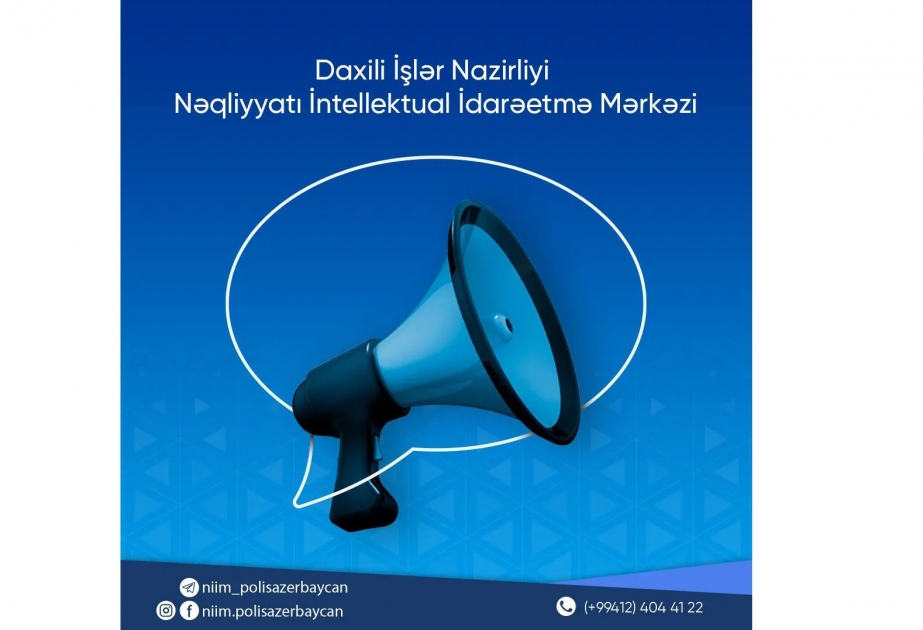 Daxili İşlər Nazirliyi
Nəqliyyatı İntellektual İdarəetmə Mərkəzi

niim_polisazerbaycan
niim.polisazerbaycan

(+99412) 404 41 22